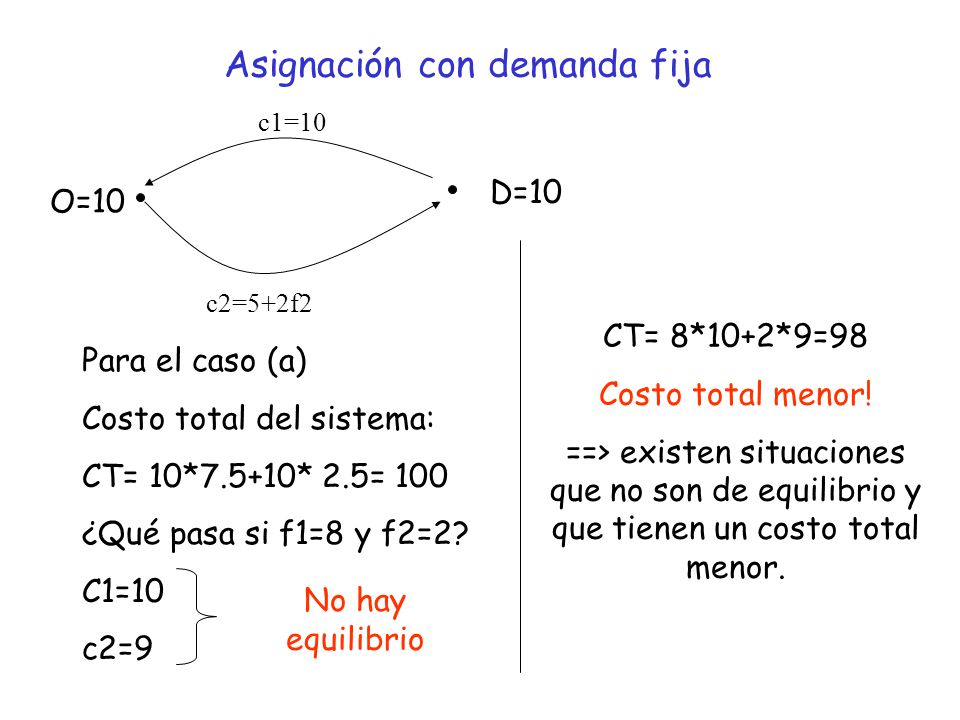 Asignación con demanda fija

c1=10

O=10

D=10

c2=5+2f2

Para el caso (a)

Costo total del sistema:

CT= 10*7.5+10* 2.5= 100

¿Qué pasa si f1=8 y f2=2?

C1=10

c2=9

No hay equilibrio

CT= 8*10+2*9=98

Costo total menor!

==> existen situaciones que no son de equilibrio y que tienen un costo total menor.